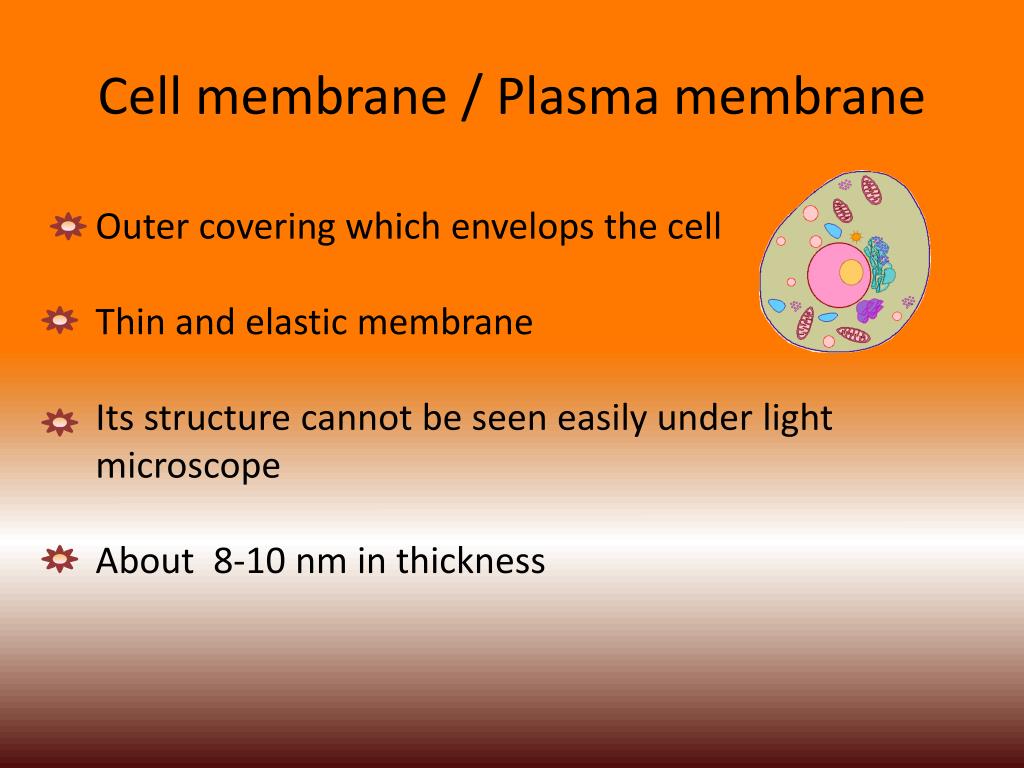 Cell membrane / Plasma membrane

Outer covering which envelops the cell

Thin and elastic membrane

Its structure cannot be seen easily under light microscope

About 8-10 nm in thickness